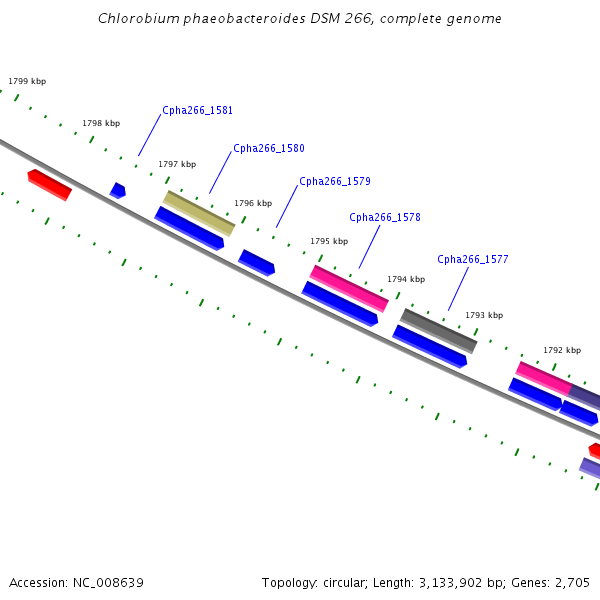 Chlorobium phaeobacteroides DSM 266, complete genome

1799 kbp

1798 kbp

Cpha266_1581

1797 kbp

Cpha266_1580

1796 kbp

Cpha266_1579

1795 kbp

Cpha266_1578

1794 kbp

Cpha266_1577

1793 kbp

1792 kbp

Accession: NC_008639

Topology: circular; Length: 3,133,902 bp; Genes: 2,705